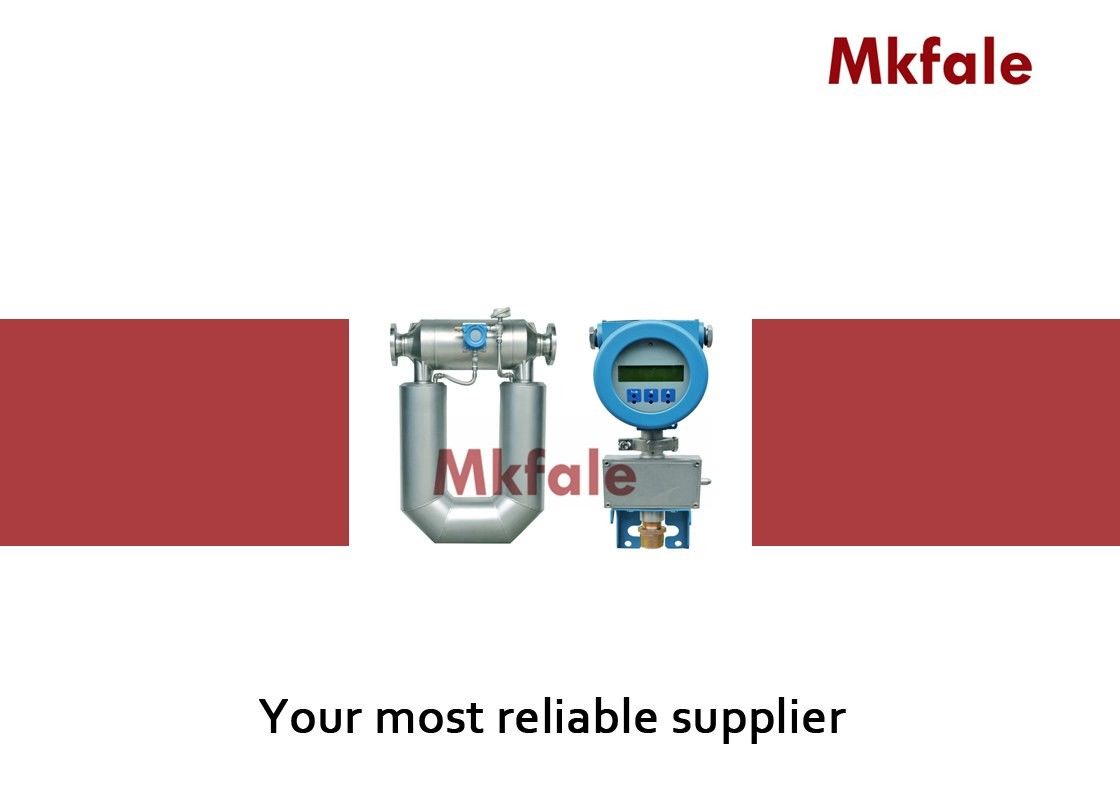 Mkfale

Mkfale

Your most reliable supplier